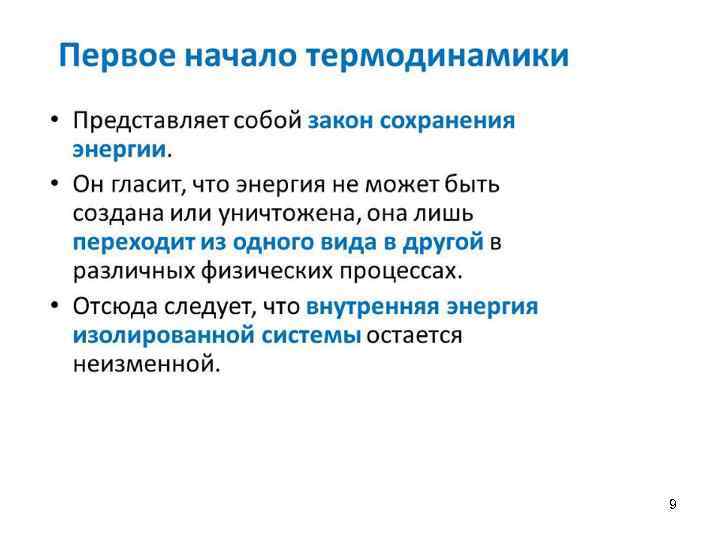 Первое начало термодинамики

• Представляет собой закон сохранения энергии.

• Он гласит, что энергия не может быть создана или уничтожена, она лишь переходит из одного вида в другой в различных физических процессах.

• Отсюда следует, что внутренняя энергия изолированной системы остается неизменной.

9